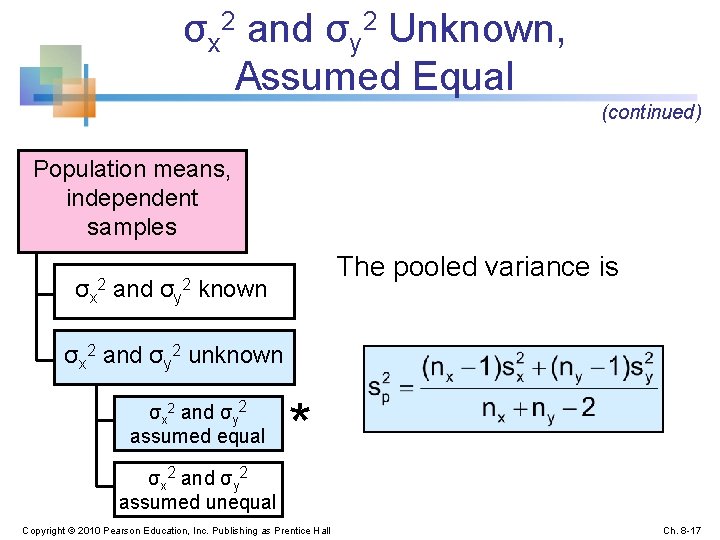 $\sigma_x^2$ and $\sigma_y^2$ Unknown, Assumed Equal

(continued)

Population means, independent samples

$\sigma_x^2$ and $\sigma_y^2$ known

$\sigma_x^2$ and $\sigma_y^2$ unknown

$\sigma_x^2$ and $\sigma_y^2$ assumed equal

*

$\sigma_x^2$ and $\sigma_y^2$ assumed unequal

The pooled variance is

$s_p^2 = \frac{(n_x - 1)s_x^2 + (n_y - 1)s_y^2}{n_x + n_y - 2}$

Copyright © 2010 Pearson Education, Inc. Publishing as Prentice Hall

Ch. 8-17